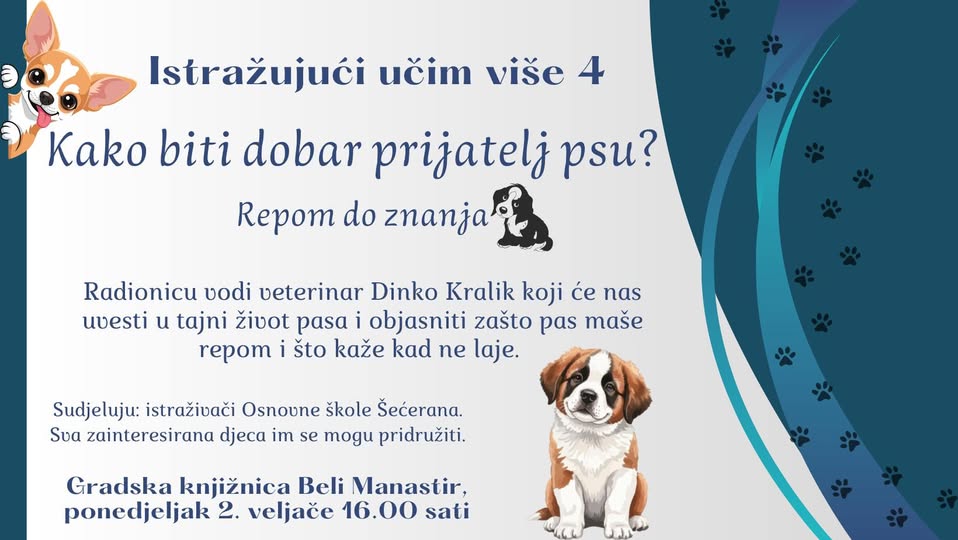 Istražujući učim više 4

Kako biti dobar prijatelj psu?

Repom do znanja

Radionicu vodi veterinar Dinko Kralik koji će nas uvesti u tajni život pasa i objasniti zašto pas maše repom i što kaže kad ne laje.

Sudjeluju: istraživači Osnovne škole Šećerana.
Sva zainteresirana djeca im se mogu pridružiti.

Gradska knjižnica Beli Manastir,
ponedjeljak 2. veljače 16.00 sati